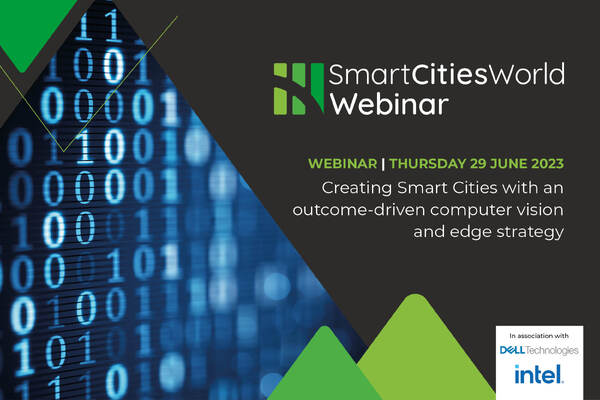 SmartCitiesWorld Webinar

WEBINAR | THURSDAY 29 JUNE 2023

Creating Smart Cities with an outcome-driven computer vision and edge strategy

In association with

DELL Technologies

intel.